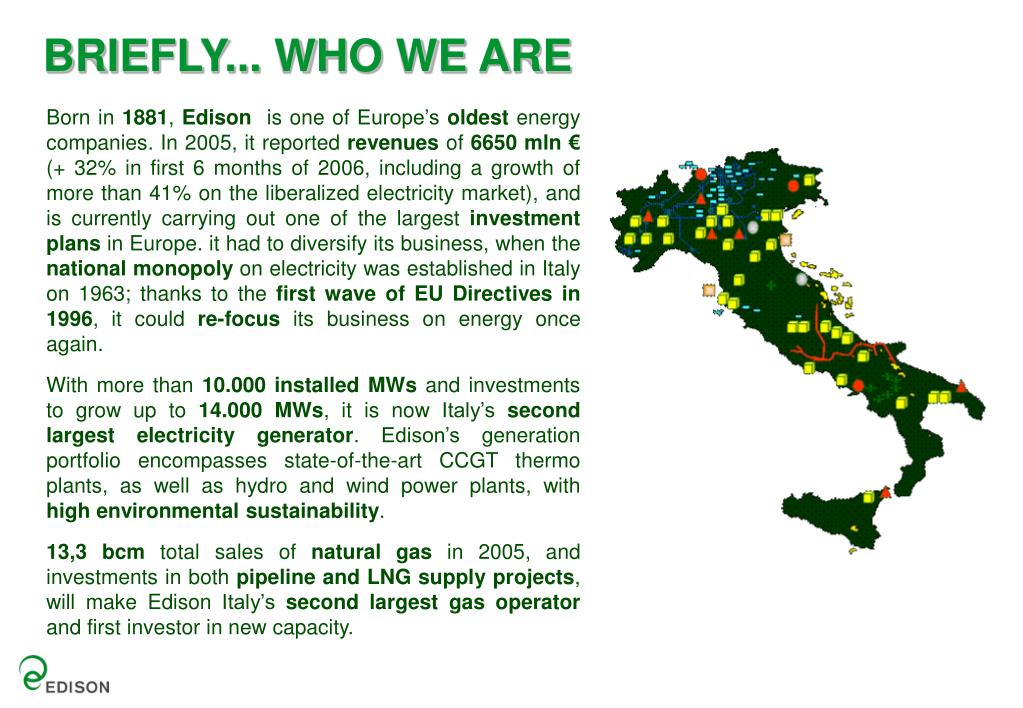 BRIEFLY... WHO WE ARE

Born in 1881, Edison is one of Europe's oldest energy companies. In 2005, it reported revenues of 6650 mln € (+ 32% in first 6 months of 2006, including a growth of more than 41% on the liberalized electricity market), and is currently carrying out one of the largest investment plans in Europe. it had to diversify its business, when the national monopoly on electricity was established in Italy on 1963; thanks to the first wave of EU Directives in 1996, it could re-focus its business on energy once again.

With more than 10.000 installed MWs and investments to grow up to 14.000 MWs, it is now Italy's second largest electricity generator. Edison's generation portfolio encompasses state-of-the-art CCGT thermo plants, as well as hydro and wind power plants, with high environmental sustainability.

13,3 bcm total sales of natural gas in 2005, and investments in both pipeline and LNG supply projects, will make Edison Italy's second largest gas operator and first investor in new capacity.

EDISON